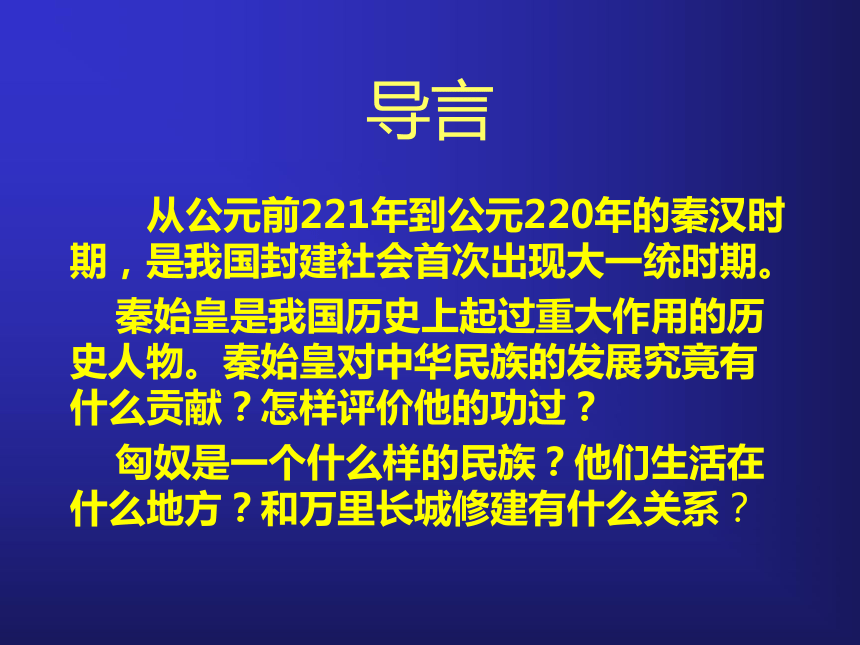 导言

从公元前221年到公元220年的秦汉时期，是我国封建社会首次出现大一统时期。

秦始皇是我国历史上起过重大作用的历史人物。秦始皇对中华民族的发展究竟有什么贡献？怎样评价他的功过？

匈奴是一个什么样的民族？他们生活在什么地方？和万里长城修建有什么关系？